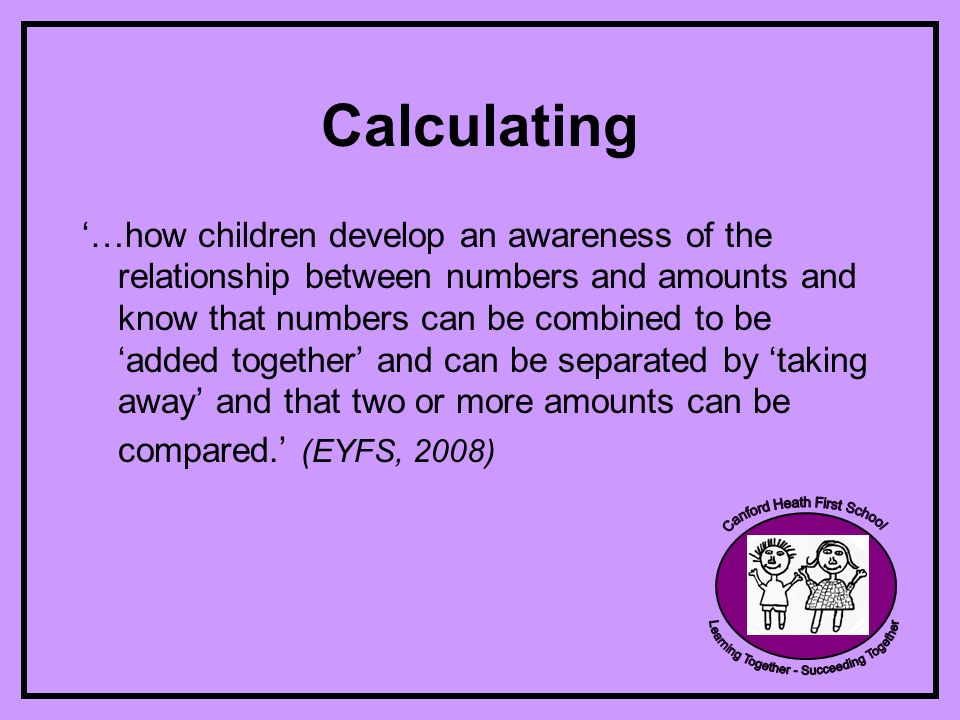 Calculating

‘…how children develop an awareness of the relationship between numbers and amounts and know that numbers can be combined to be ‘added together’ and can be separated by ‘taking away’ and that two or more amounts can be compared.’ (EYFS, 2008)

Canford Heath First School

Learning Together - Succeeding Together